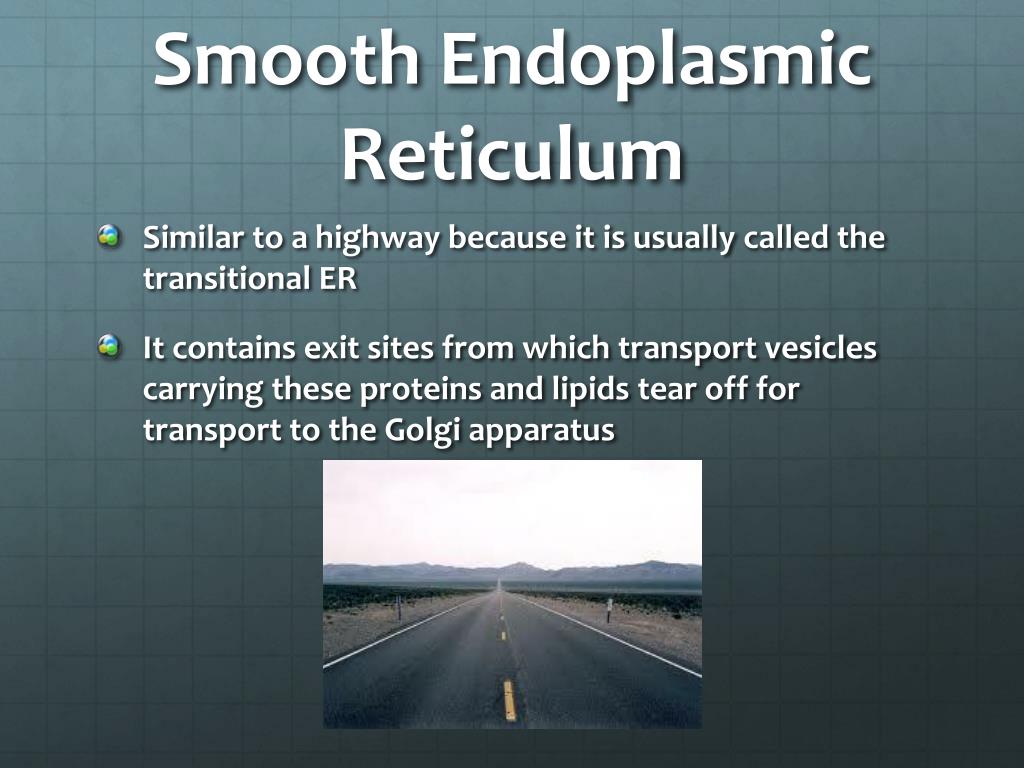 Smooth Endoplasmic Reticulum

Similar to a highway because it is usually called the transitional ER

It contains exit sites from which transport vesicles carrying these proteins and lipids tear off for transport to the Golgi apparatus